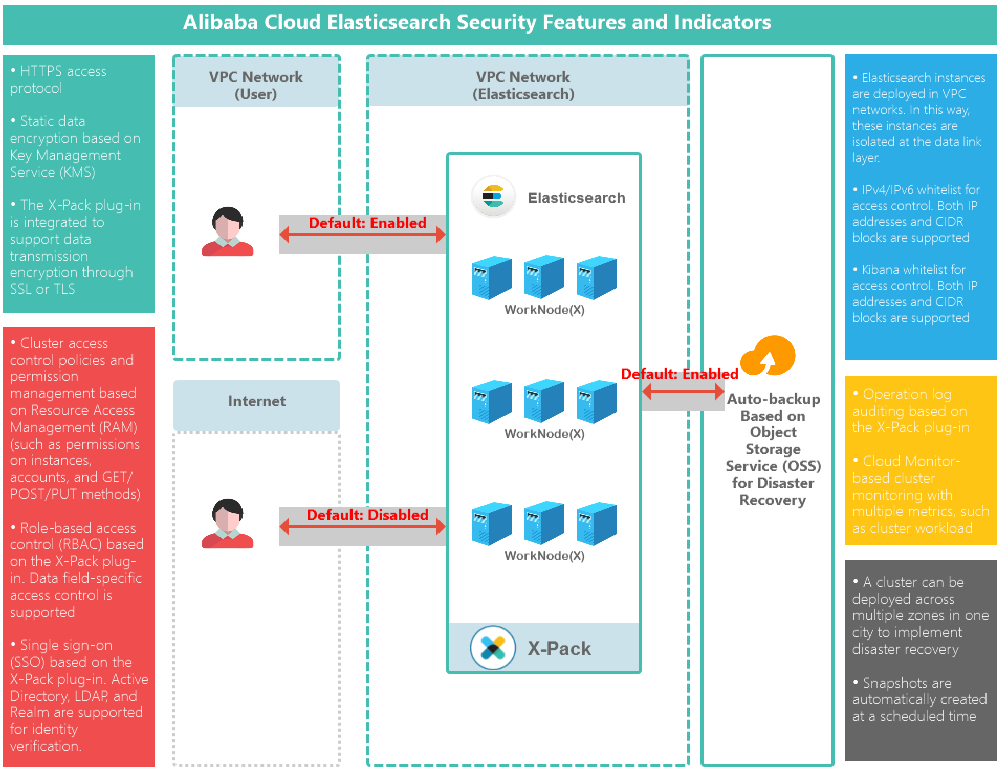 Alibaba Cloud Elasticsearch Security Features and Indicators

• HTTPS access protocol

• Static data encryption based on Key Management Service (KMS)

• The X-Pack plug-in is integrated to support data transmission encryption through SSL or TLS

• Cluster access control policies and permission management based on Resource Access Management (RAM) (such as permissions on instances, accounts, and GET/POST/PUT methods)

• Role-based access control (RBAC) based on the X-Pack plug-in. Data field-specific access control is supported

• Single sign-on (SSO) based on the X-Pack plug-in. Active Directory, LDAP, and Realm are supported for identity verification.

VPC Network (User)

Default: Enabled

Internet

Default: Disabled

VPC Network (Elasticsearch)

Elasticsearch

WorkNode(X)

WorkNode(X)

WorkNode(X)

X-Pack

Default: Enabled

Auto-backup Based on Object Storage Service (OSS) for Disaster Recovery

• Elasticsearch instances are deployed in VPC networks. In this way, these instances are isolated at the data link layer.

• IPv4/IPv6 whitelist for access control. Both IP addresses and CIDR blocks are supported

• Kibana whitelist for access control. Both IP addresses and CIDR blocks are supported

• Operation log auditing based on the X-Pack plug-in

• Cloud Monitor-based cluster monitoring with multiple metrics, such as cluster workload

• A cluster can be deployed across multiple zones in one city to implement disaster recovery

• Snapshots are automatically created at a scheduled time